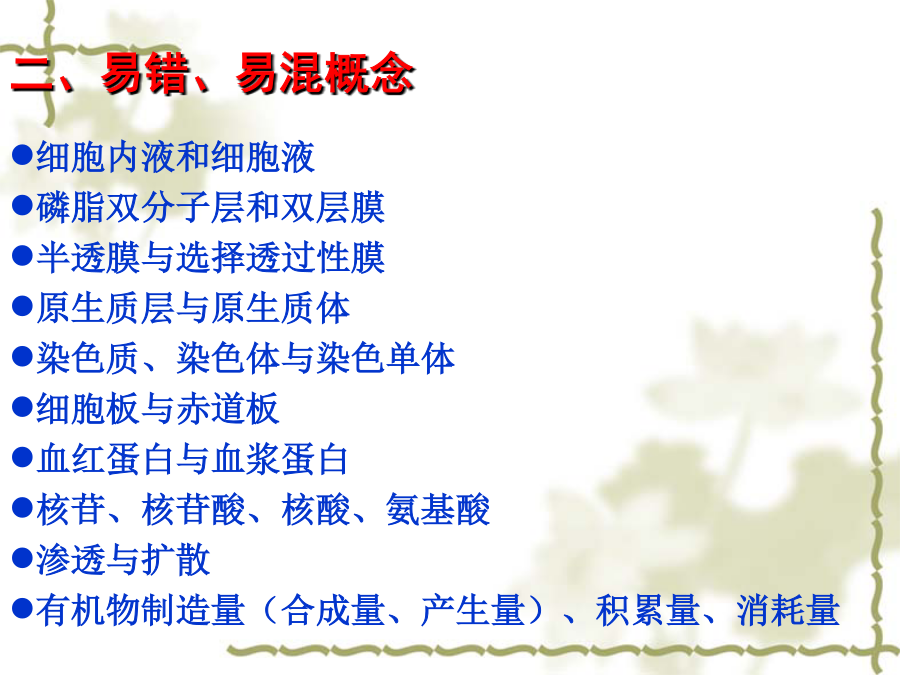 二、易错、易混概念

●细胞内液和细胞液
●磷脂双分子层和双层膜
●半透膜与选择透过性膜
●原生质层与原生质体
●染色质、染色体与染色单体
●细胞板与赤道板
●血红蛋白与血浆蛋白
●核苷、核苷酸、核酸、氨基酸
●渗透与扩散
●有机物制造量（合成量、产生量）、积累量、消耗量